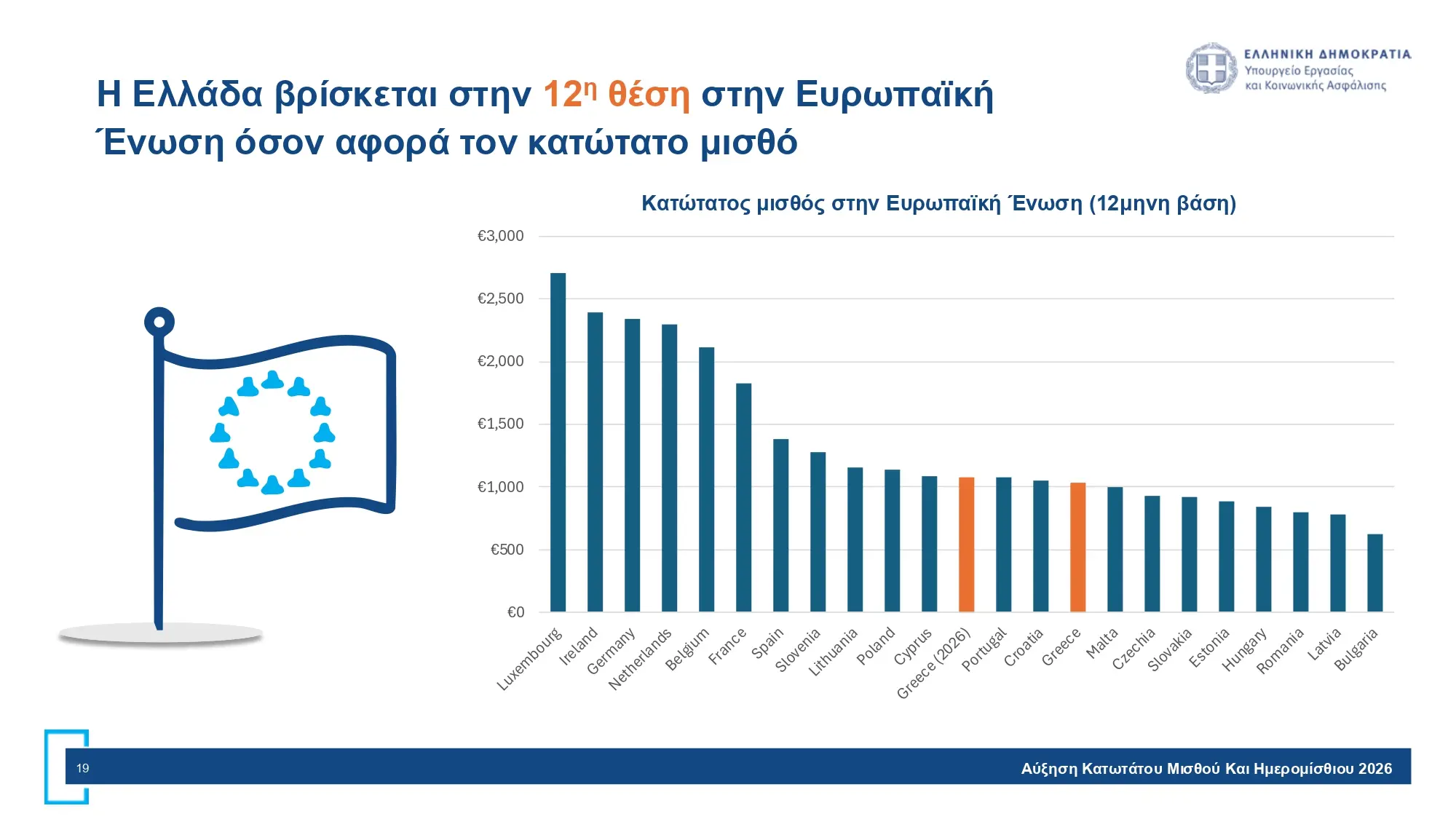 ΕΛΛΗΝΙΚΗ ΔΗΜΟΚΡΑΤΙΑ
Υπουργείο Εργασίας και Κοινωνικής Ασφάλισης

Η Ελλάδα βρίσκεται στην 12η θέση στην Ευρωπαϊκή Ένωση όσον αφορά τον κατώτατο μισθό

Κατώτατος μισθός στην Ευρωπαϊκή Ένωση (12μηνη βάση)

€3,000
€2,500
€2,000
€1,500
€1,000
€500
€0

Luxembourg
Ireland
Germany
Netherlands
Belgium
France
Spain
Slovenia
Lithuania
Poland
Cyprus
Greece (2026)
Portugal
Croatia
Greece
Malta
Czechia
Slovakia
Estonia
Hungary
Romania
Latvia
Bulgaria

19
Αύξηση Κατωτάτου Μισθού Και Ημερομίσθιου 2026